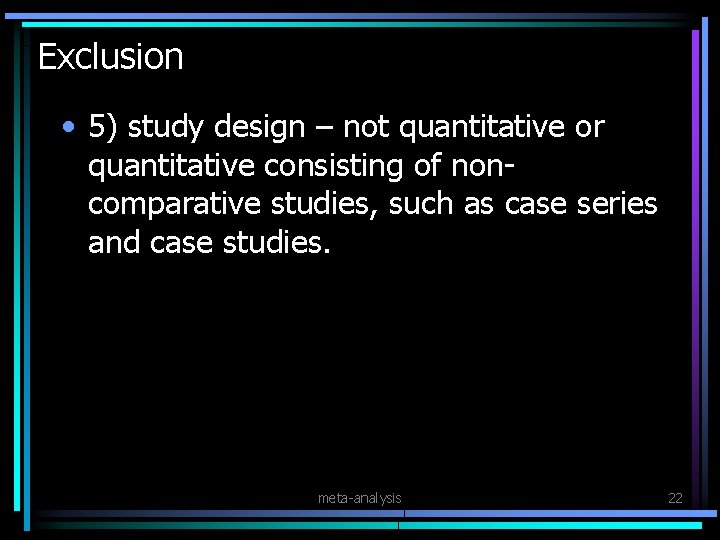 Exclusion

• 5) study design – not quantitative or quantitative consisting of non-comparative studies, such as case series and case studies.

meta-analysis

22